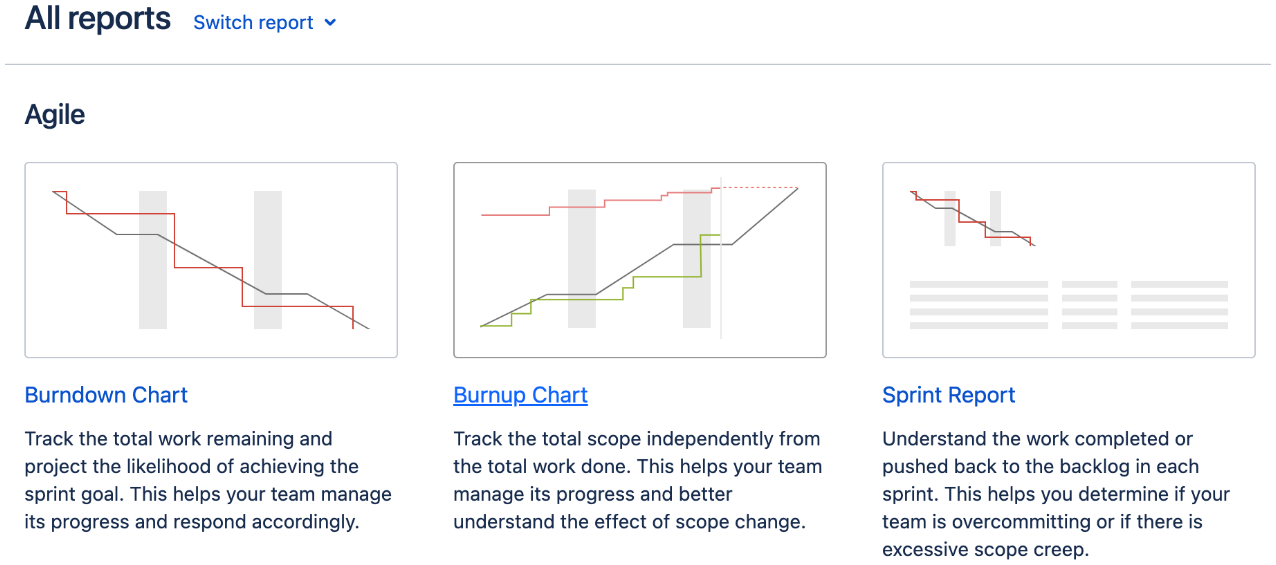 All reports Switch report

Agile

Burndown Chart

Track the total work remaining and project the likelihood of achieving the sprint goal. This helps your team manage its progress and respond accordingly.

Burnup Chart

Track the total scope independently from the total work done. This helps your team manage its progress and better understand the effect of scope change.

Sprint Report

Understand the work completed or pushed back to the backlog in each sprint. This helps you determine if your team is overcommitting or if there is excessive scope creep.